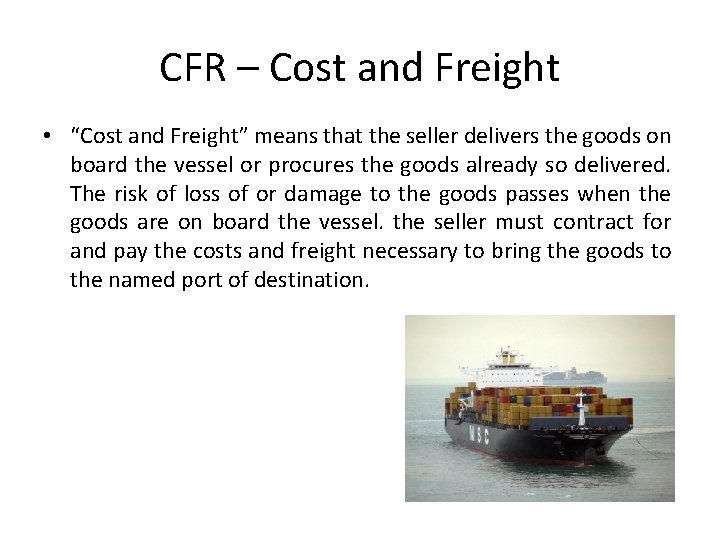 CFR – Cost and Freight

• "Cost and Freight" means that the seller delivers the goods on board the vessel or procures the goods already so delivered. The risk of loss of or damage to the goods passes when the goods are on board the vessel. the seller must contract for and pay the costs and freight necessary to bring the goods to the named port of destination.

MSC